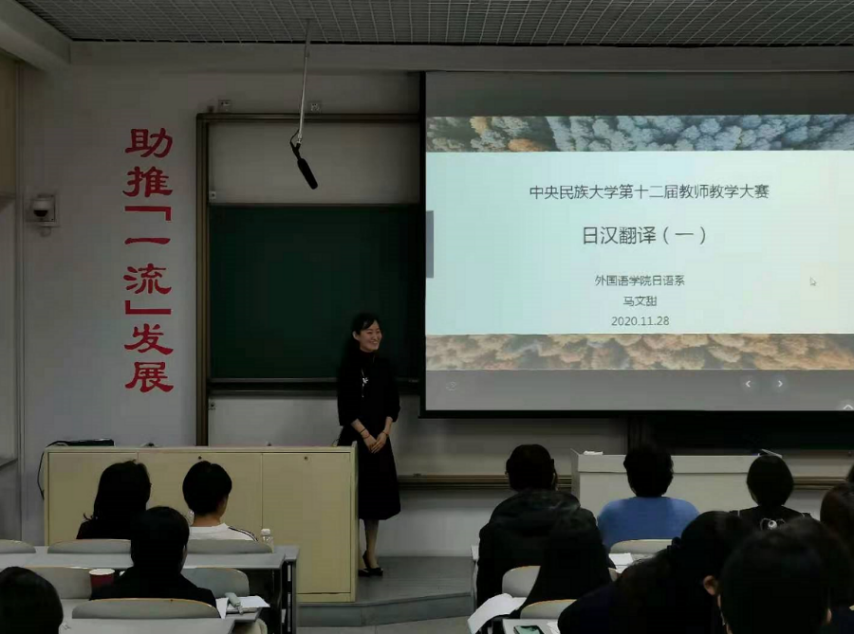 助推「一流」发展

中央民族大学第十二届教师教学大赛

日汉翻译（一）

外国语学院日语系
马文甜
2020.11.28